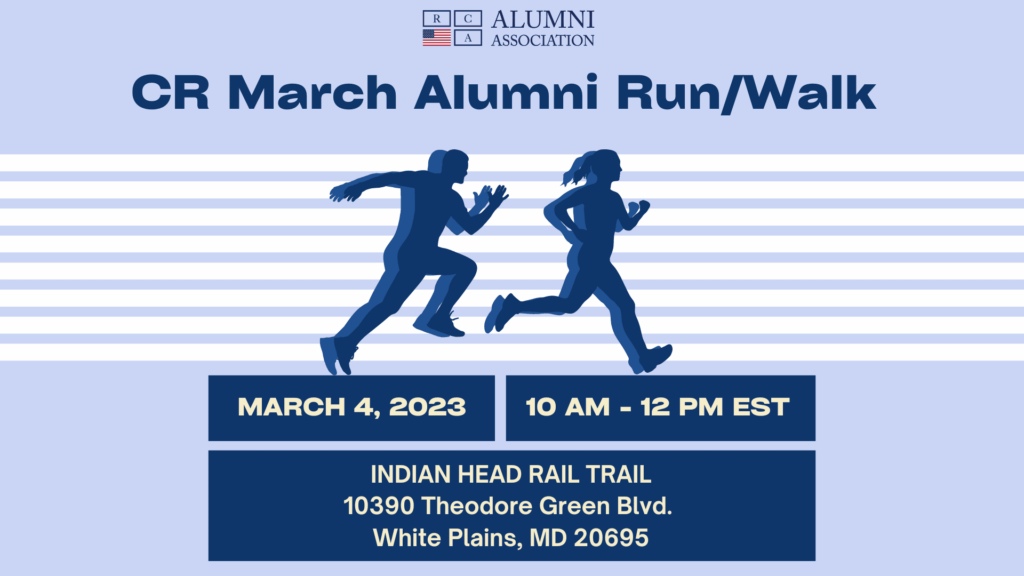 R C A ALUMNI ASSOCIATION

CR March Alumni Run/Walk

MARCH 4, 2023

10 AM - 12 PM EST

INDIAN HEAD RAIL TRAIL
10390 Theodore Green Blvd.
White Plains, MD 20695